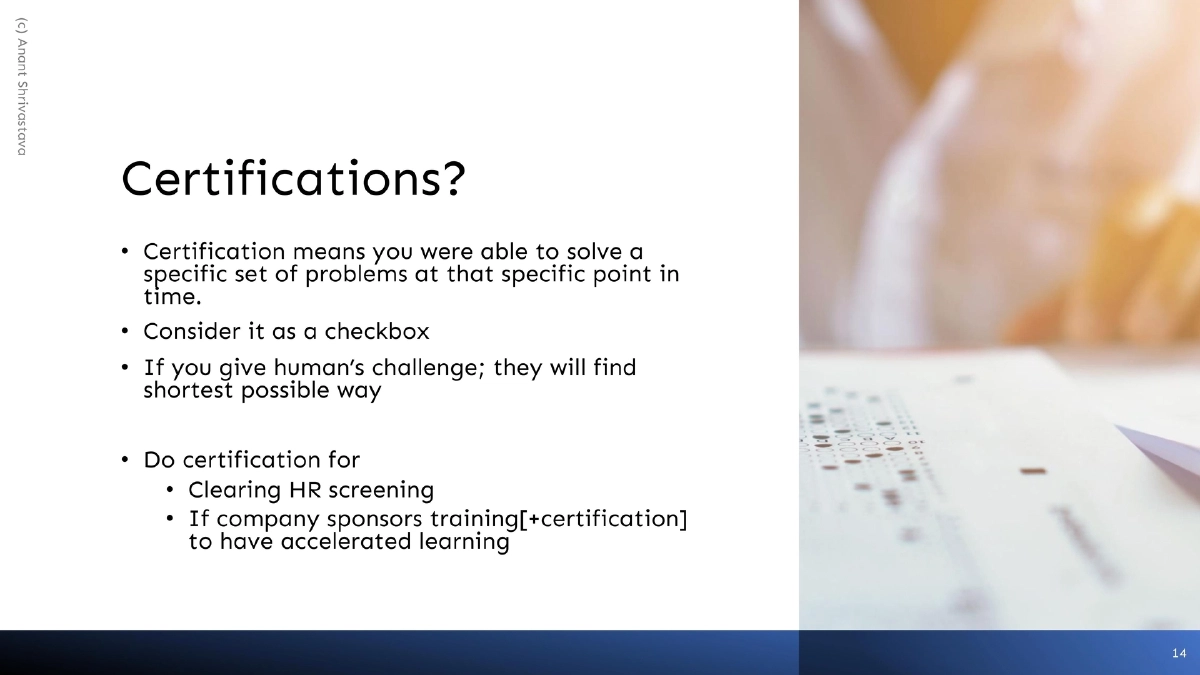 (c) Anant Shrivastava

Certifications?

• Certification means you were able to solve a specific set of problems at that specific point in time.
• Consider it as a checkbox
• If you give human's challenge; they will find shortest possible way

• Do certification for
  • Clearing HR screening
  • If company sponsors training[+certification] to have accelerated learning

14